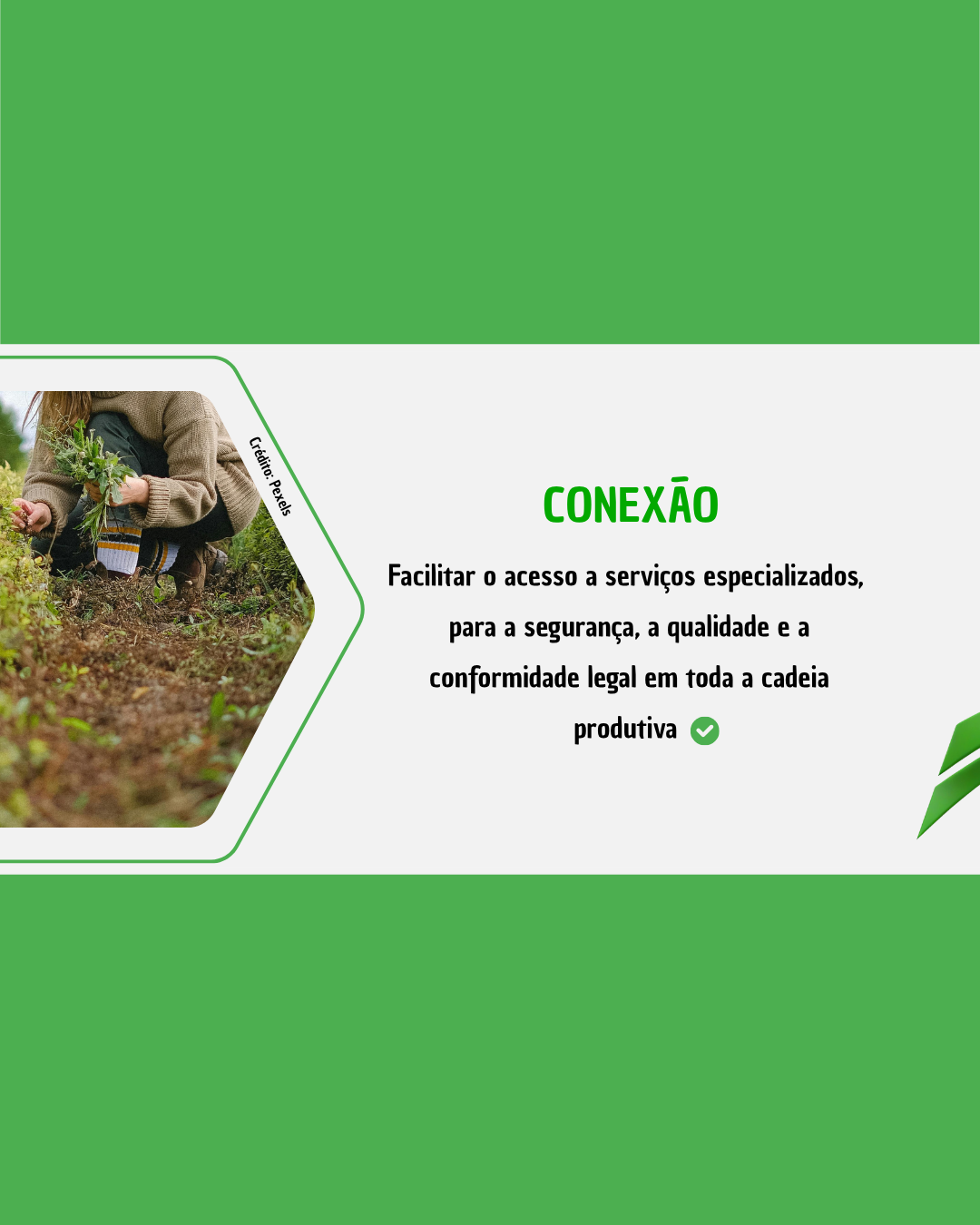 Crédito: Pexels

CONEXÃO

Facilitar o acesso a serviços especializados, para a segurança, a qualidade e a conformidade legal em toda a cadeia produtiva